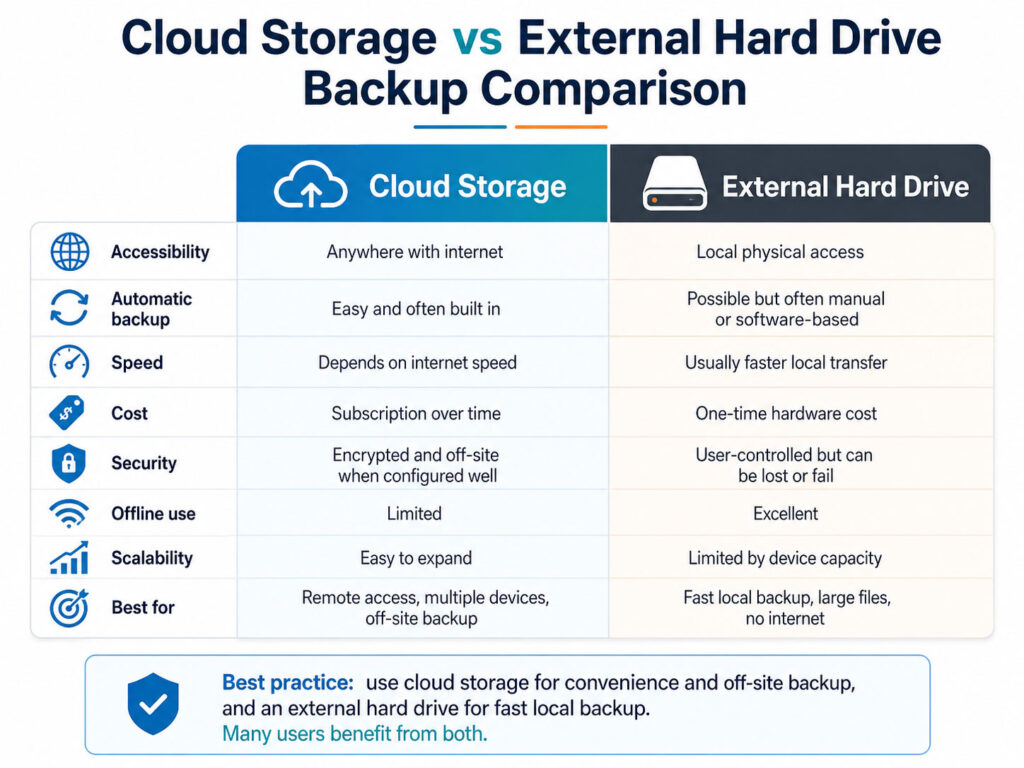 Cloud Storage vs External Hard Drive Backup Comparison

| | Cloud Storage | External Hard Drive |
|---|---|---|
| Accessibility | Anywhere with internet | Local physical access |
| Automatic backup | Easy and often built in | Possible but often manual or software-based |
| Speed | Depends on internet speed | Usually faster local transfer |
| Cost | Subscription over time | One-time hardware cost |
| Security | Encrypted and off-site when configured well | User-controlled but can be lost or fail |
| Offline use | Limited | Excellent |
| Scalability | Easy to expand | Limited by device capacity |
| Best for | Remote access, multiple devices, off-site backup | Fast local backup, large files, no internet |

Best practice: use cloud storage for convenience and off-site backup, and an external hard drive for fast local backup.
Many users benefit from both.